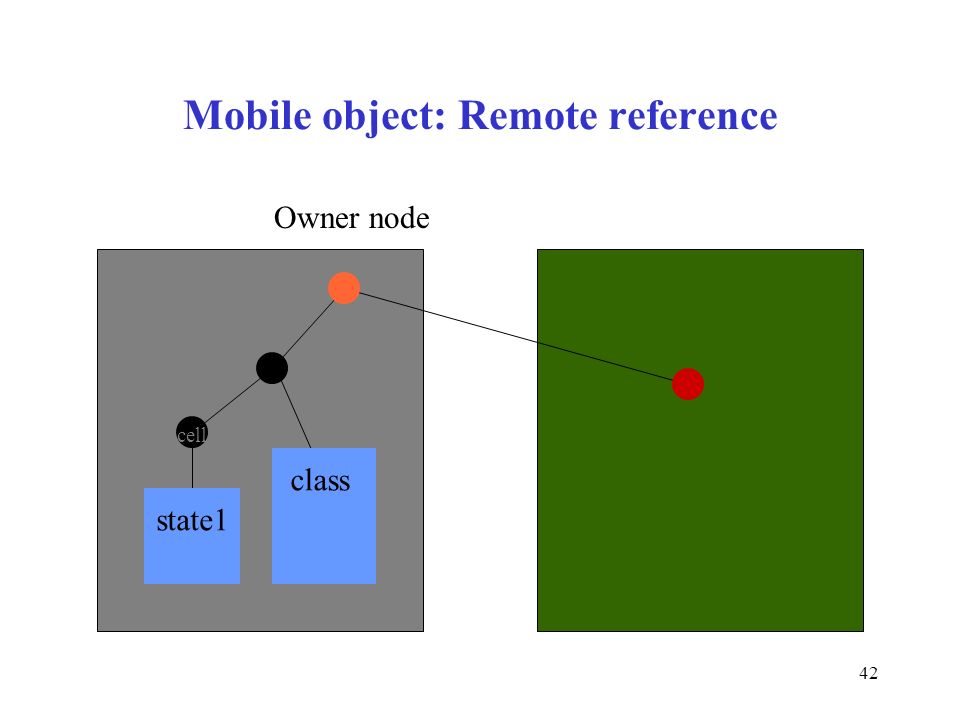 Mobile object: Remote reference

Owner node

cell

class

state1

42